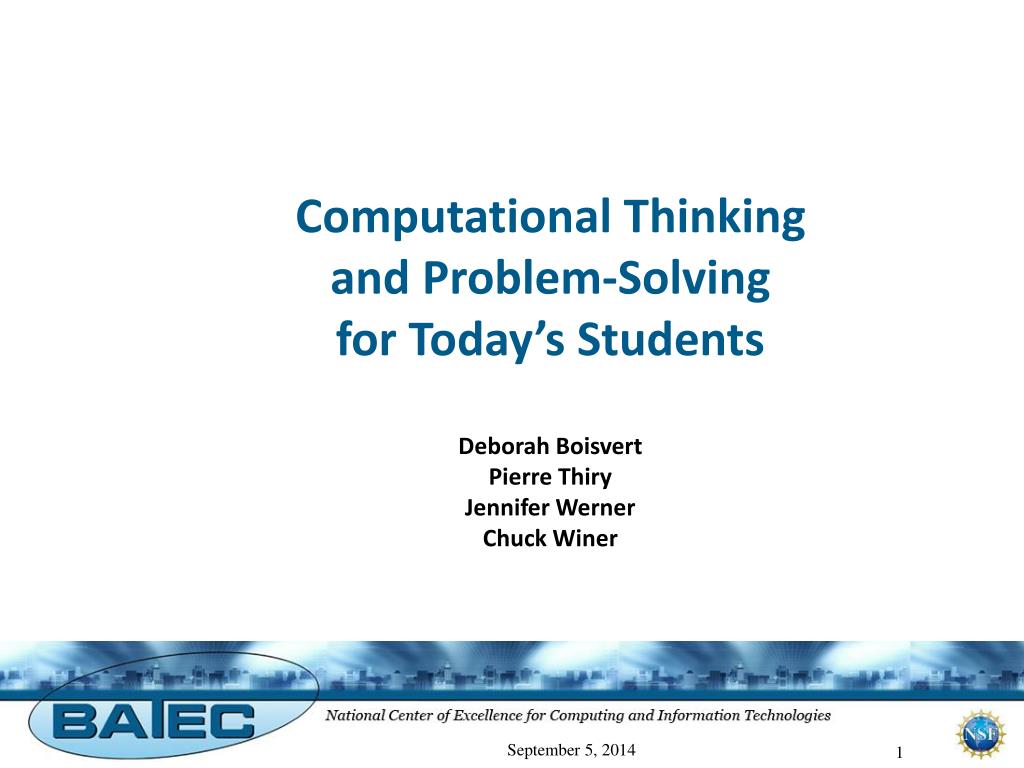 Computational Thinking and Problem-Solving for Today's Students

Deborah Boisvert
Pierre Thiry
Jennifer Werner
Chuck Winer

BATEC

National Center of Excellence for Computing and Information Technologies

NSF

September 5, 2014

1